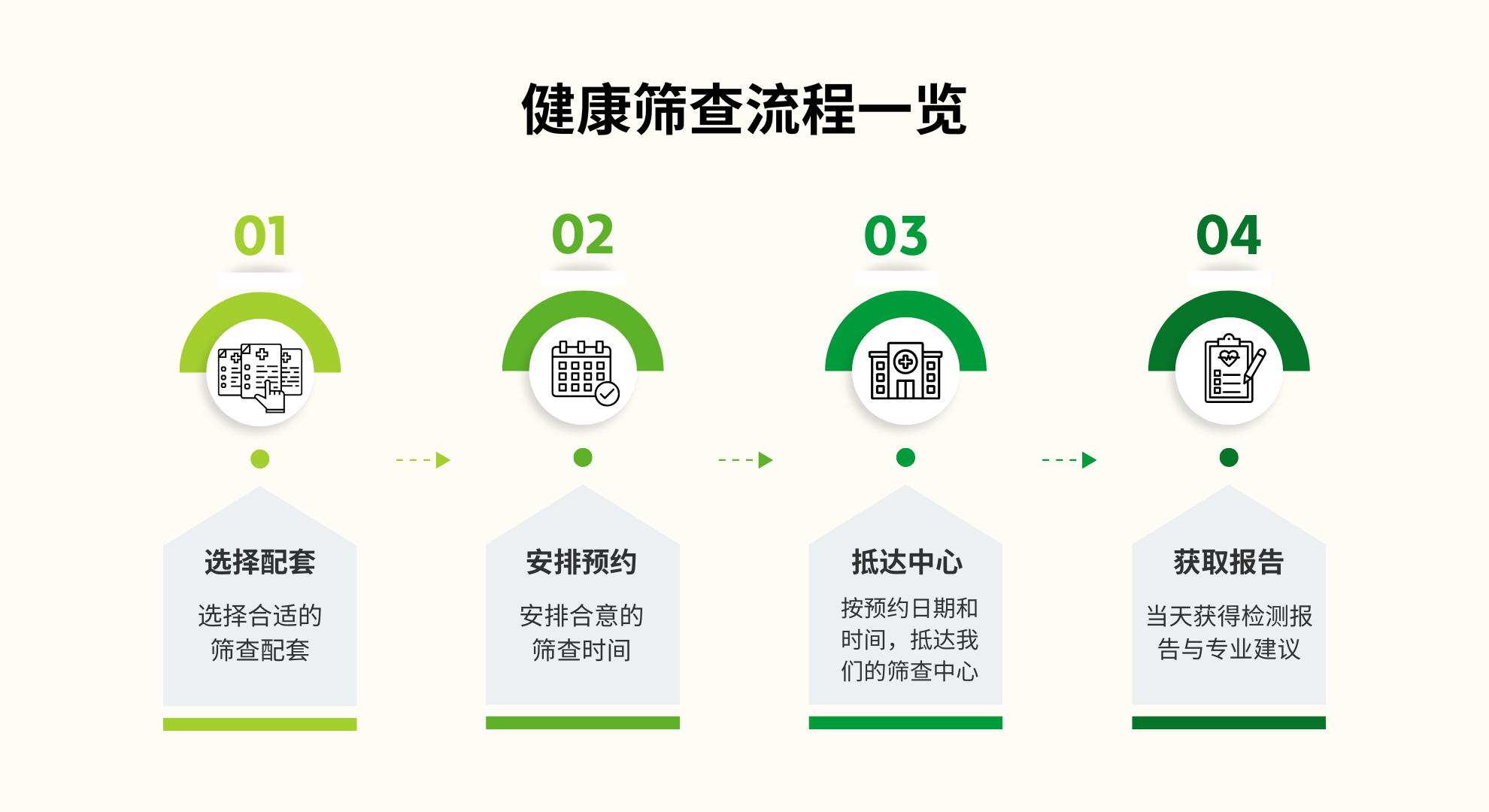 健康筛查流程一览

01

选择配套

选择合适的筛查配套

02

安排预约

安排合意的筛查时间

03

抵达中心

按预约日期和时间，抵达我们的筛查中心

04

获取报告

当天获得检测报告与专业建议